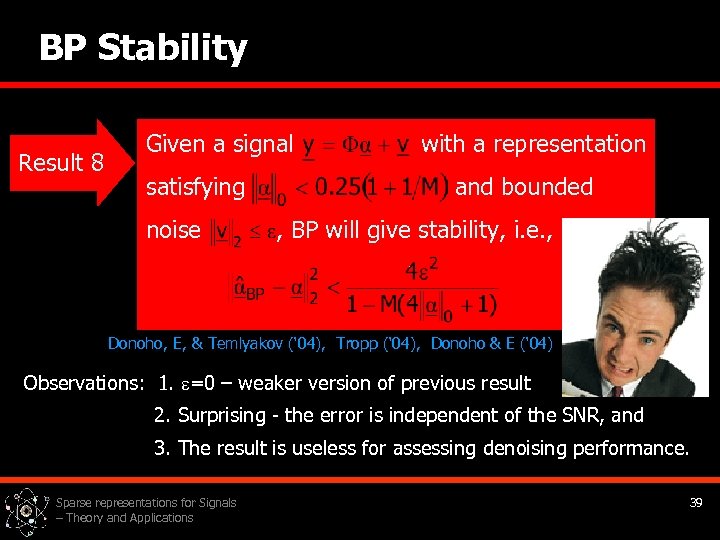 BP Stability

Result 8

Given a signal $\underline{y} = \Phi\underline{\alpha} + \underline{v}$ with a representation satisfying $\|\underline{\alpha}\|_0 < 0.25(1 + 1/M)$ and bounded noise $\|\underline{v}\|_2 \le \varepsilon$, BP will give stability, i.e.,

$\|\hat{\underline{\alpha}}_{BP} - \underline{\alpha}\|_2^2 < \frac{4\varepsilon^2}{1 - M(4\|\underline{\alpha}\|_0 + 1)}$

Donoho, E, & Temlyakov ('04), Tropp ('04), Donoho & E ('04)

Observations: 1. $\varepsilon$=0 – weaker version of previous result
2. Surprising - the error is independent of the SNR, and
3. The result is useless for assessing denoising performance.

Sparse representations for Signals – Theory and Applications

39